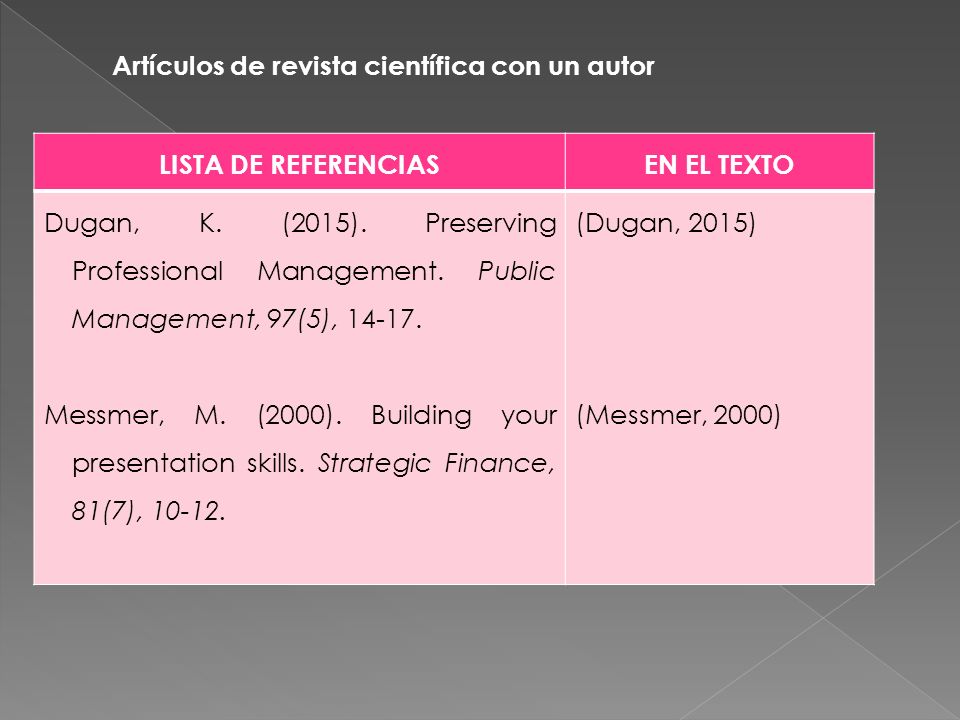 Artículos de revista científica con un autor

| LISTA DE REFERENCIAS | EN EL TEXTO |
|---|---|
| Dugan, K. (2015). Preserving Professional Management. Public Management, 97(5), 14-17. | (Dugan, 2015) |
| Messmer, M. (2000). Building your presentation skills. Strategic Finance, 81(7), 10-12. | (Messmer, 2000) |